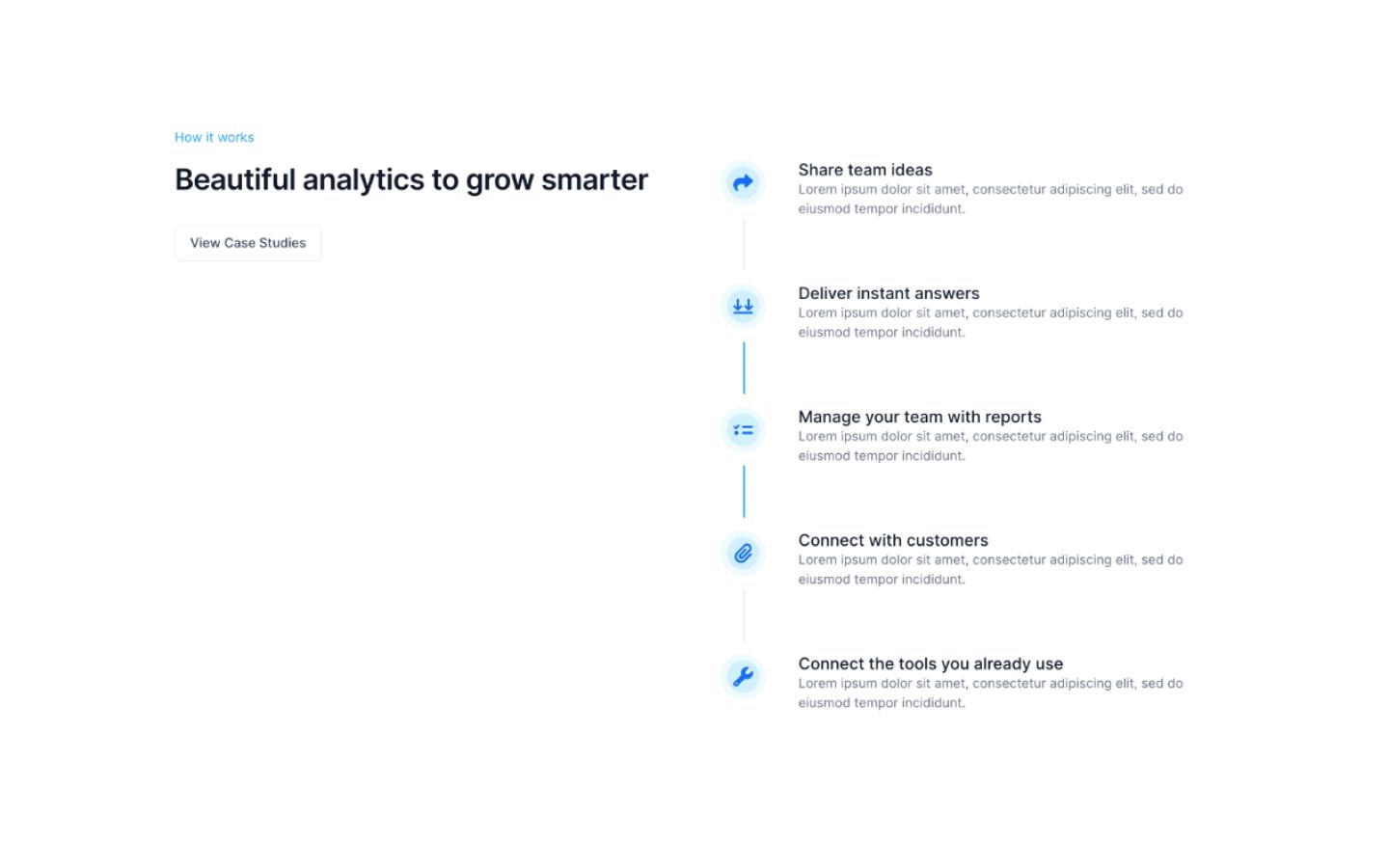 How it works

Beautiful analytics to grow smarter

View Case Studies

Share team ideas
Lorem ipsum dolor sit amet, consectetur adipiscing elit, sed do eiusmod tempor incididunt.

Deliver instant answers
Lorem ipsum dolor sit amet, consectetur adipiscing elit, sed do eiusmod tempor incididunt.

Manage your team with reports
Lorem ipsum dolor sit amet, consectetur adipiscing elit, sed do eiusmod tempor incididunt.

Connect with customers
Lorem ipsum dolor sit amet, consectetur adipiscing elit, sed do eiusmod tempor incididunt.

Connect the tools you already use
Lorem ipsum dolor sit amet, consectetur adipiscing elit, sed do eiusmod tempor incididunt.